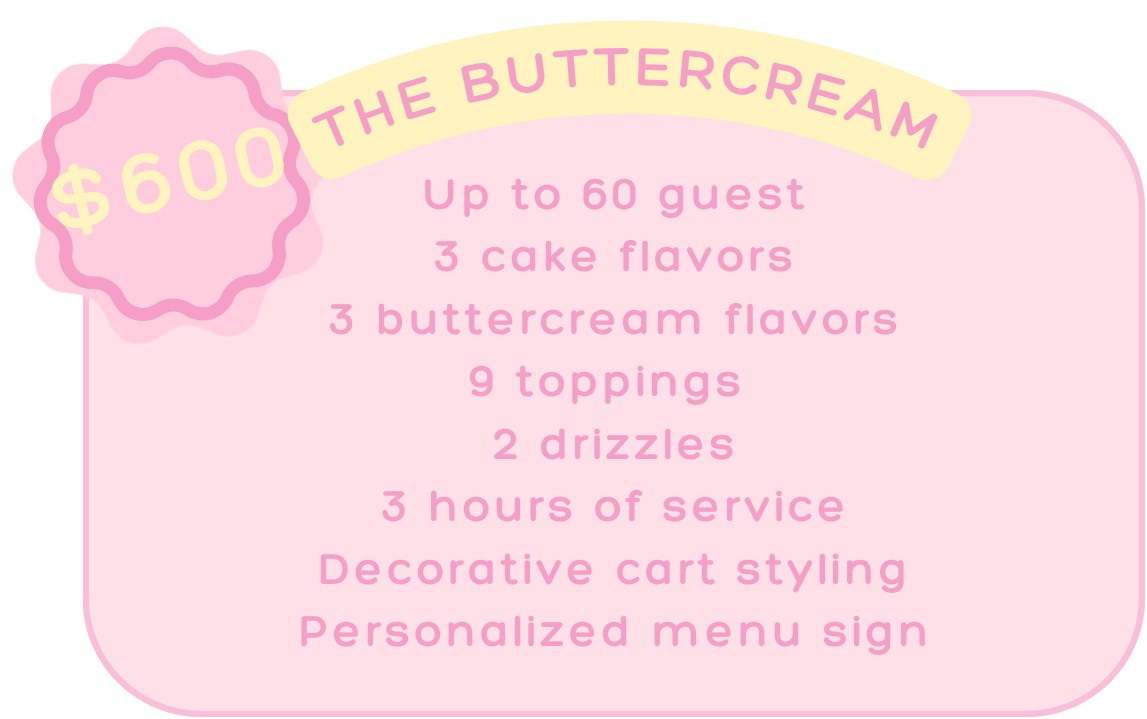 $600

THE BUTTERCREAM

Up to 60 guest
3 cake flavors
3 buttercream flavors
9 toppings
2 drizzles
3 hours of service
Decorative cart styling
Personalized menu sign